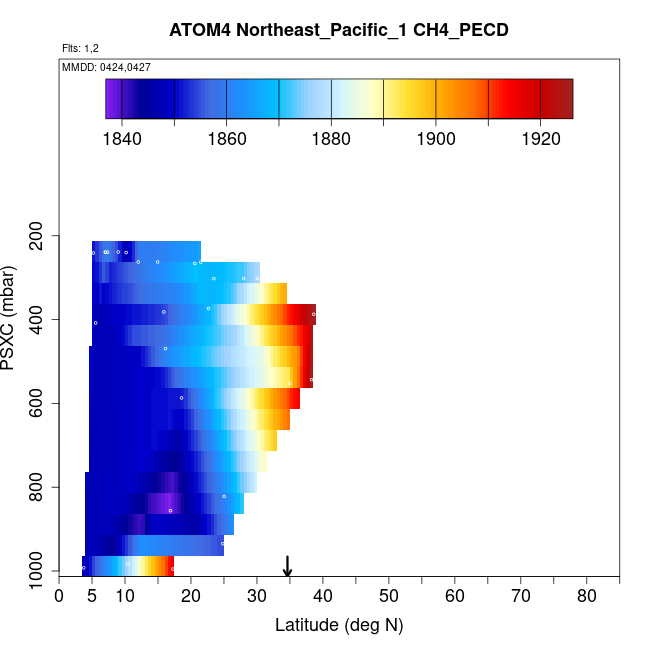 ATOM4 Northeast_Pacific_1 CH4_PECD

Flts: 1,2

MMDD: 0424,0427

1840 1860 1880 1900 1920

PSXC (mbar)

200
400
600
800
1000

0 5 10 20 30 40 50 60 70 80

Latitude (deg N)